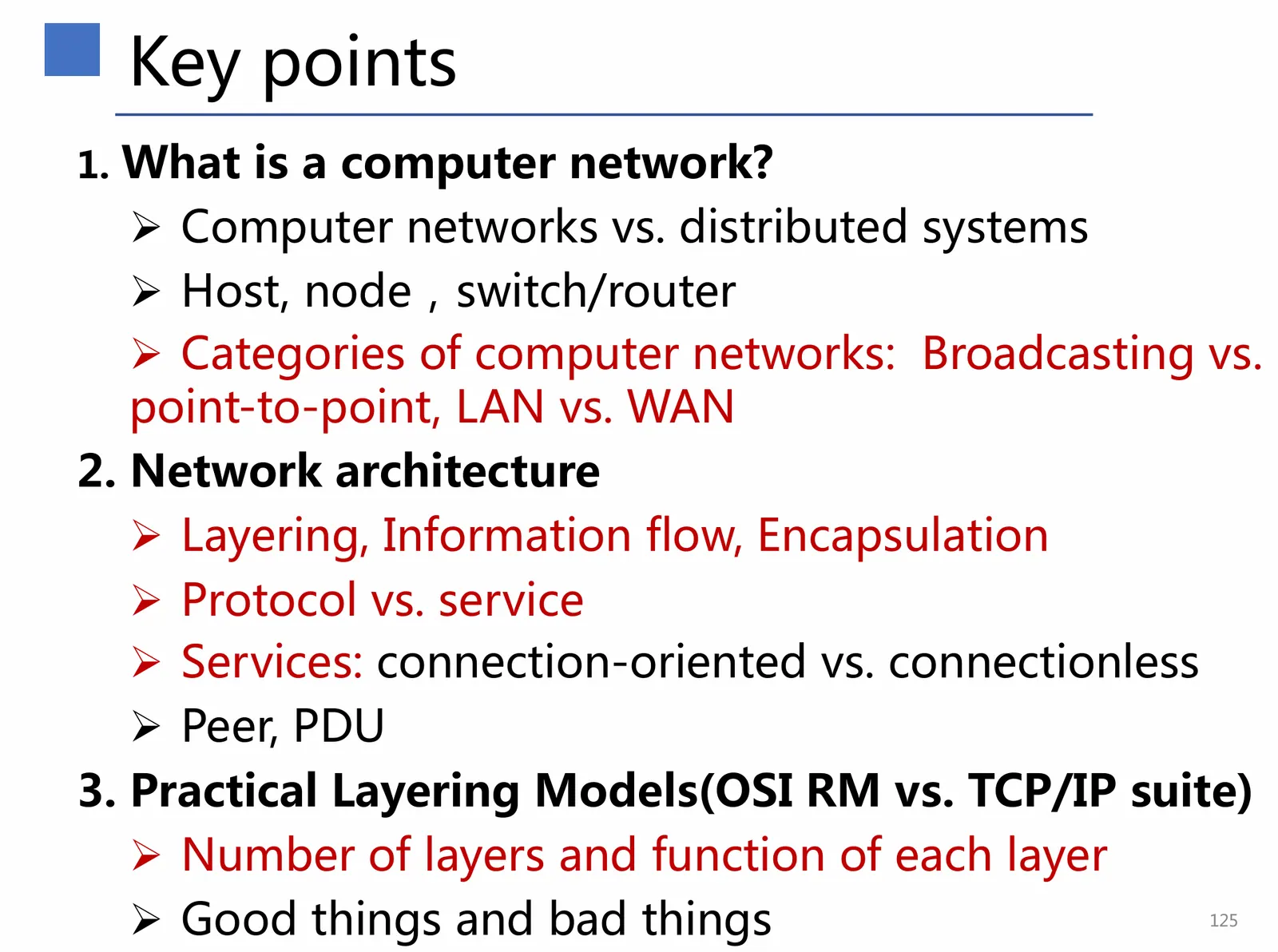 Key points

1. What is a computer network?

➢ Computer networks vs. distributed systems

➢ Host, node , switch/router

➢ Categories of computer networks: Broadcasting vs. point-to-point, LAN vs. WAN

2. Network architecture

➢ Layering, Information flow, Encapsulation

➢ Protocol vs. service

➢ Services: connection-oriented vs. connectionless

➢ Peer, PDU

3. Practical Layering Models(OSI RM vs. TCP/IP suite)

➢ Number of layers and function of each layer

➢ Good things and bad things

125